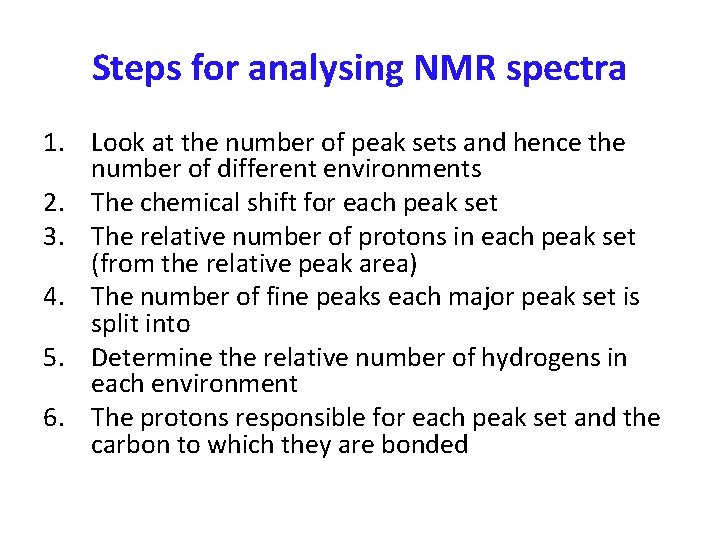 Steps for analysing NMR spectra

1. Look at the number of peak sets and hence the number of different environments
2. The chemical shift for each peak set
3. The relative number of protons in each peak set (from the relative peak area)
4. The number of fine peaks each major peak set is split into
5. Determine the relative number of hydrogens in each environment
6. The protons responsible for each peak set and the carbon to which they are bonded